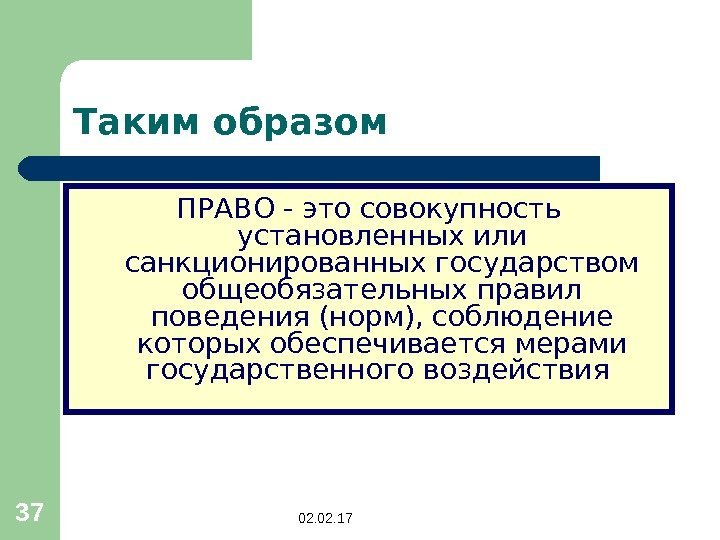 Таким образом

ПРАВО - это совокупность установленных или санкционированных государством общеобязательных правил поведения (норм), соблюдение которых обеспечивается мерами государственного воздействия

37

02.02.17